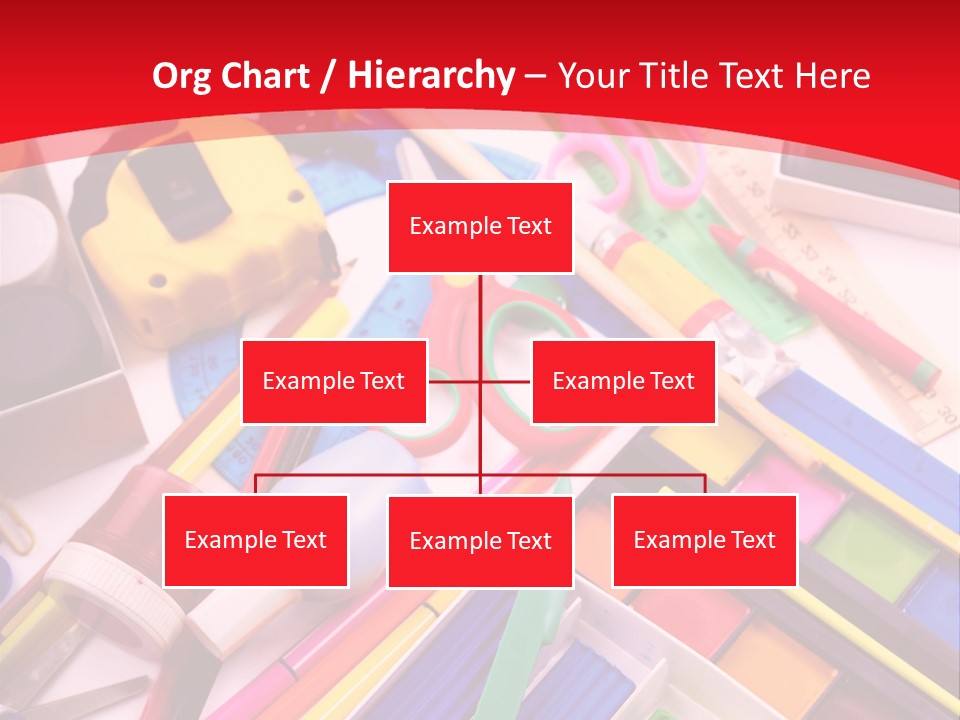 Org Chart / Hierarchy – Your Title Text Here

Example Text

Example Text

Example Text

Example Text

Example Text

Example Text